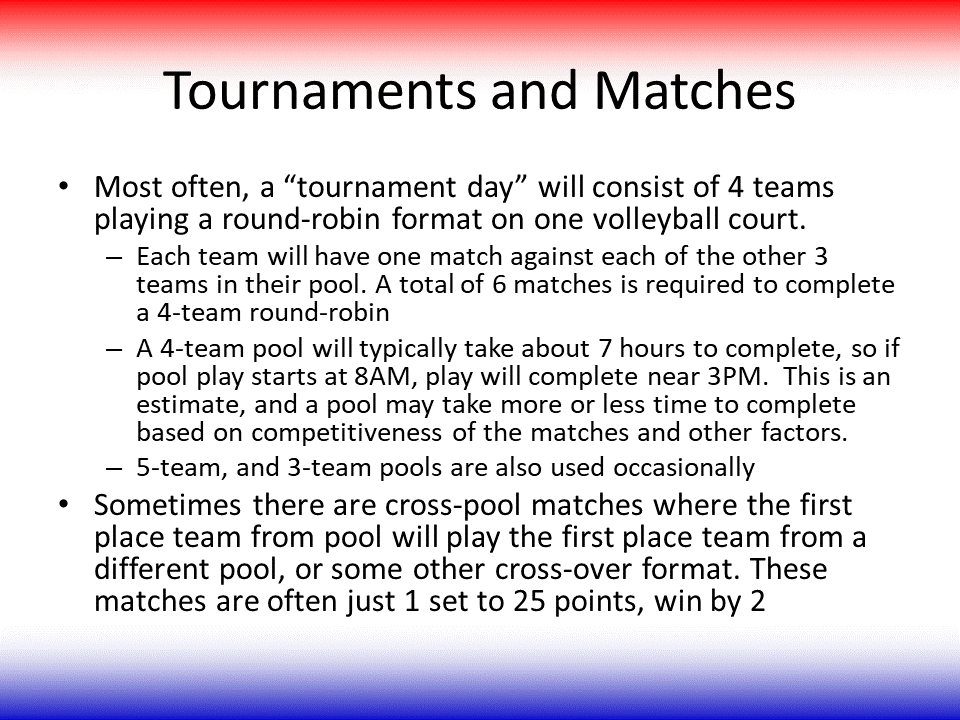 Tournaments and Matches

• Most often, a “tournament day” will consist of 4 teams playing a round-robin format on one volleyball court.
– Each team will have one match against each of the other 3 teams in their pool. A total of 6 matches is required to complete a 4-team round-robin
– A 4-team pool will typically take about 7 hours to complete, so if pool play starts at 8AM, play will complete near 3PM. This is an estimate, and a pool may take more or less time to complete based on competitiveness of the matches and other factors.
– 5-team, and 3-team pools are also used occasionally
• Sometimes there are cross-pool matches where the first place team from pool will play the first place team from a different pool, or some other cross-over format. These matches are often just 1 set to 25 points, win by 2